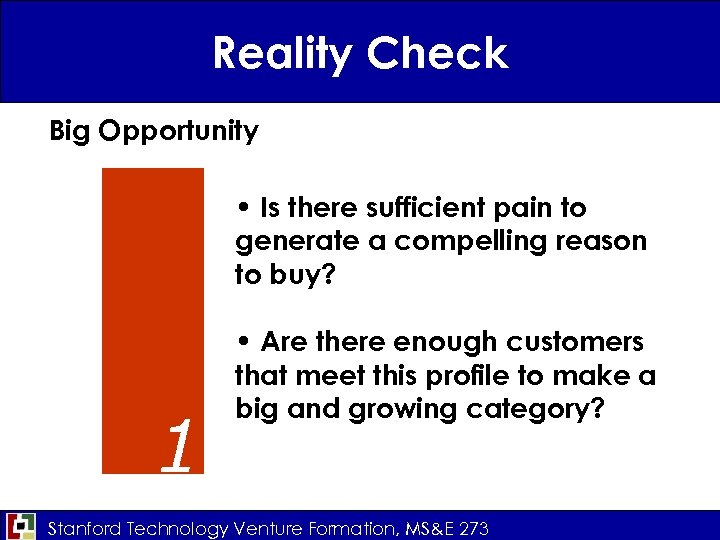 Reality Check

Big Opportunity

1

• Is there sufficient pain to generate a compelling reason to buy?

• Are there enough customers that meet this profile to make a big and growing category?

Stanford Technology Venture Formation, MS&E 273